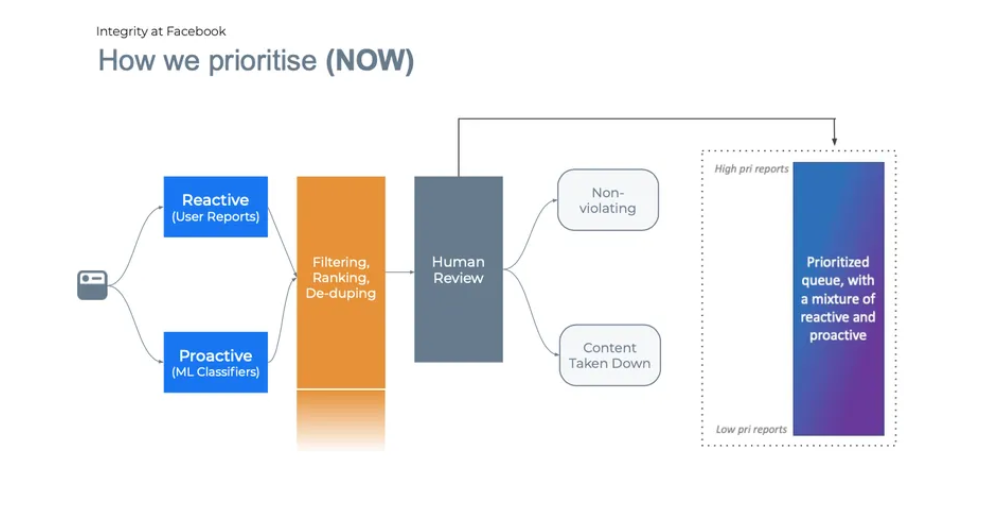 Integrity at Facebook
How we prioritise (NOW)

Reactive
(User Reports)

Proactive
(ML Classifiers)

Filtering, Ranking, De-duping

Human Review

Non-violating

Content Taken Down

High pri reports

Prioritized queue, with a mixture of reactive and proactive

Low pri reports